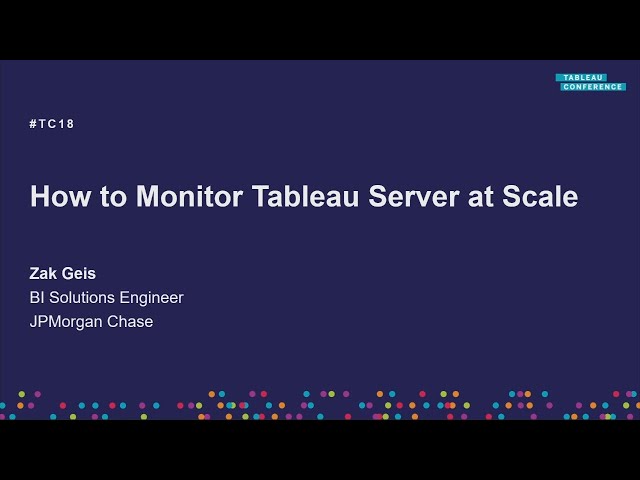 TABLEAU
CONFERENCE

#TC18

How to Monitor Tableau Server at Scale

Zak Geis
BI Solutions Engineer
JPMorgan Chase